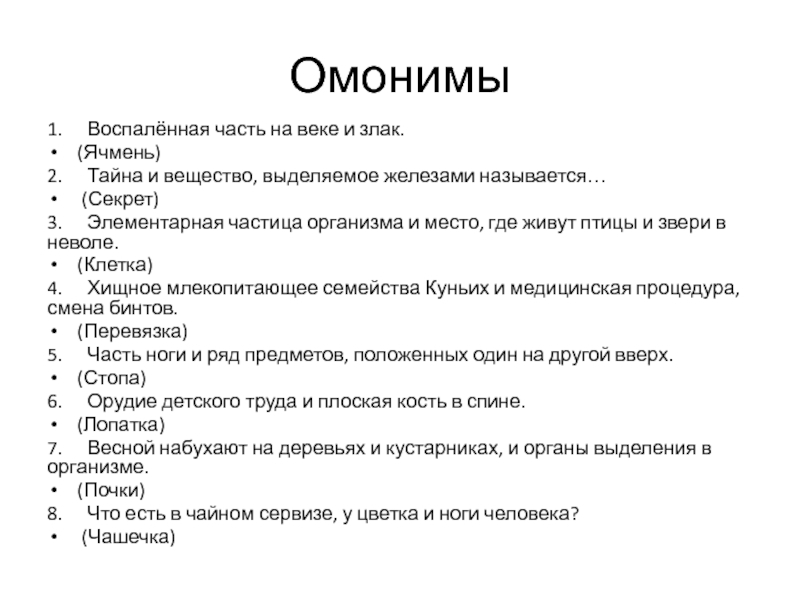 Омонимы

1. Воспалённая часть на веке и злак.
• (Ячмень)
2. Тайна и вещество, выделяемое железами называется…
• (Секрет)
3. Элементарная частица организма и место, где живут птицы и звери в неволе.
• (Клетка)
4. Хищное млекопитающее семейства Куньих и медицинская процедура, смена бинтов.
• (Перевязка)
5. Часть ноги и ряд предметов, положенных один на другой вверх.
• (Стопа)
6. Орудие детского труда и плоская кость в спине.
• (Лопатка)
7. Весной набухают на деревьях и кустарниках, и органы выделения в организме.
• (Почки)
8. Что есть в чайном сервизе, у цветка и ноги человека?
• (Чашечка)